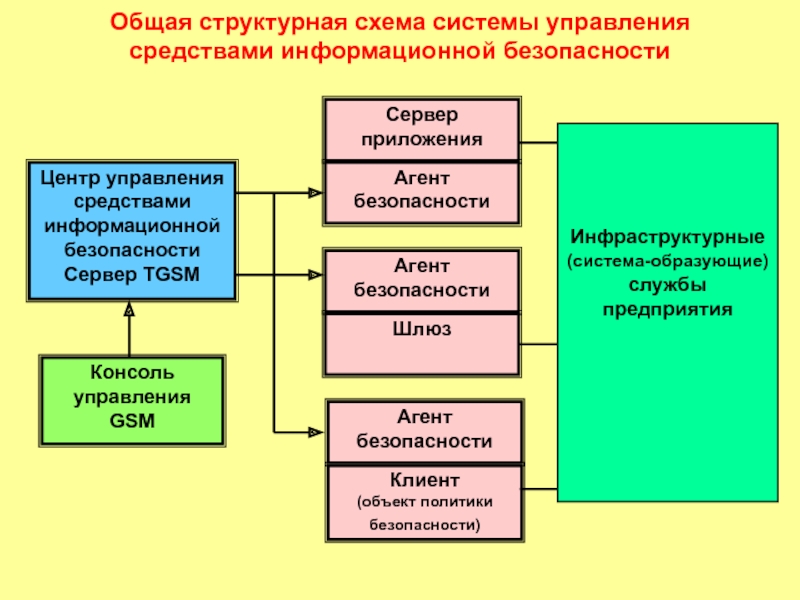 Общая структурная схема системы управления средствами информационной безопасности

Центр управления средствами информационной безопасности Сервер TGSM

Консоль управления GSM

Сервер приложения

Агент безопасности

Агент безопасности

Шлюз

Агент безопасности

Клиент (объект политики безопасности)

Инфраструктурные (система-образующие) службы предприятия